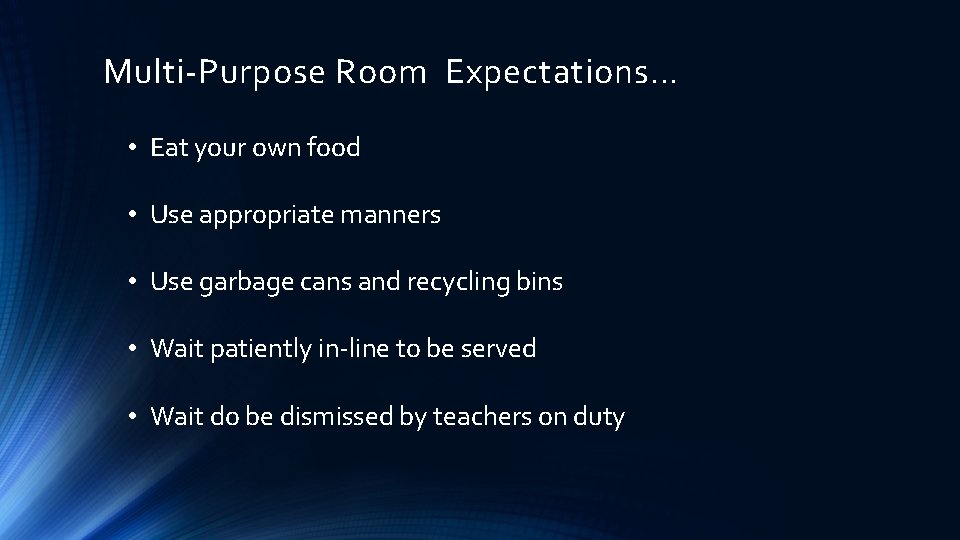 Multi-Purpose Room Expectations…

• Eat your own food

• Use appropriate manners

• Use garbage cans and recycling bins

• Wait patiently in-line to be served

• Wait do be dismissed by teachers on duty